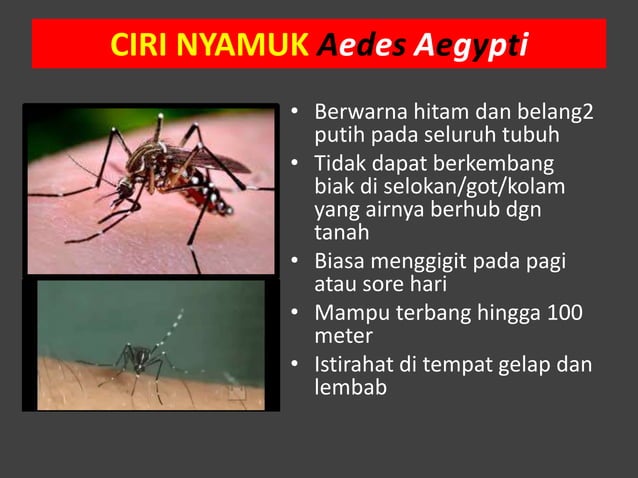 CIRI NYAMUK Aedes Aegypti

• Berwarna hitam dan belang2 putih pada seluruh tubuh
• Tidak dapat berkembang biak di selokan/got/kolam yang airnya berhub dgn tanah
• Biasa menggigit pada pagi atau sore hari
• Mampu terbang hingga 100 meter
• Istirahat di tempat gelap dan lembab